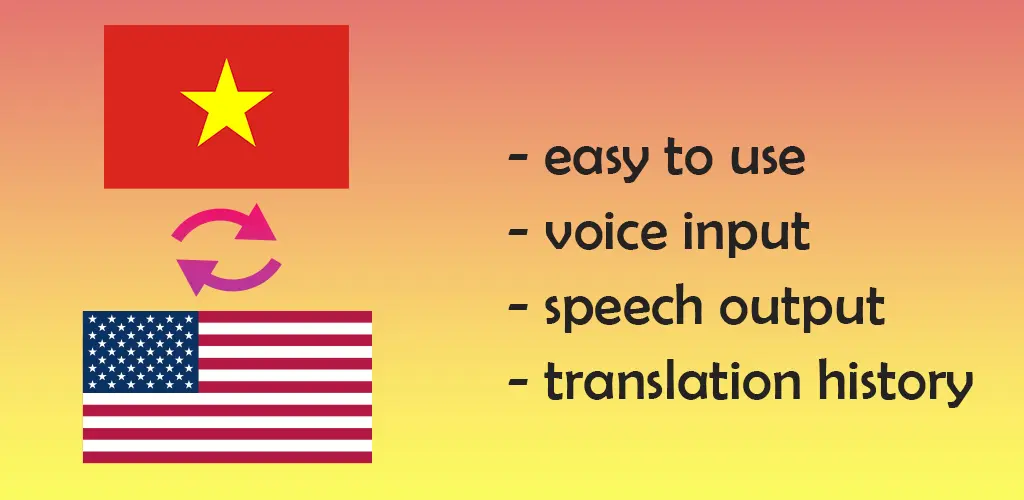 - easy to use
- voice input
- speech output
- translation history